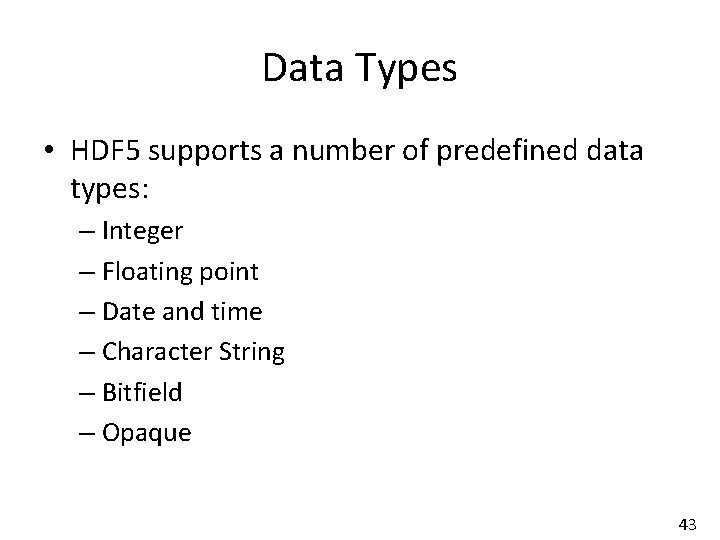 Data Types

• HDF5 supports a number of predefined data types:
– Integer
– Floating point
– Date and time
– Character String
– Bitfield
– Opaque

43